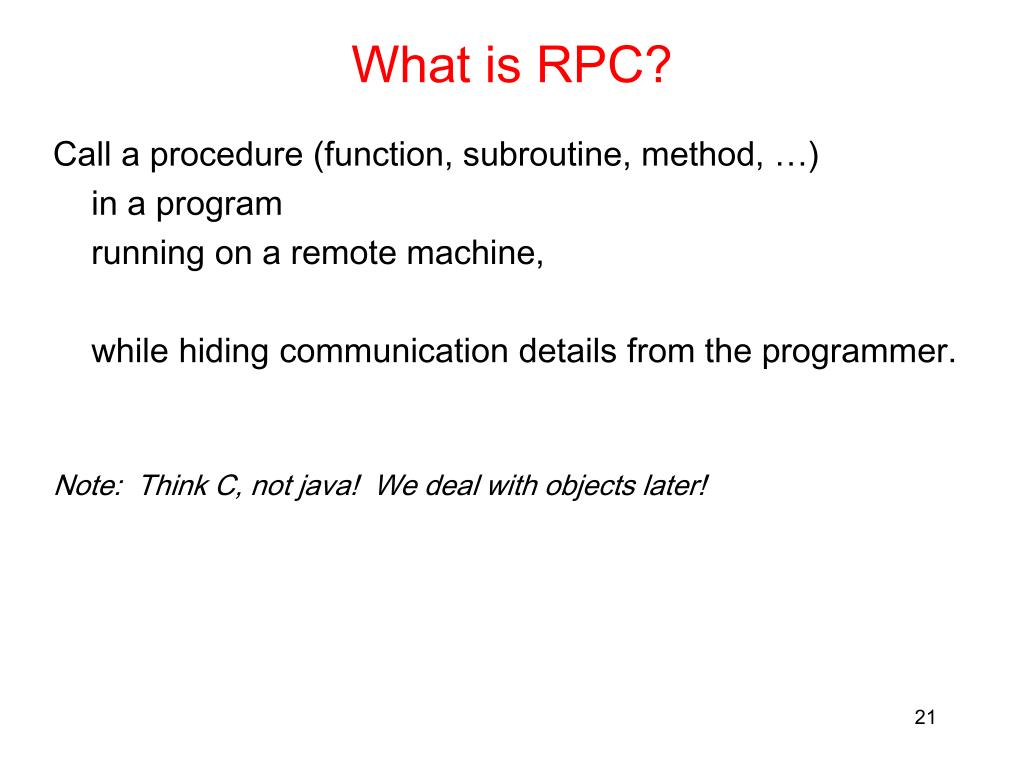 What is RPC?

Call a procedure (function, subroutine, method, …)
in a program
running on a remote machine,

while hiding communication details from the programmer.

Note: Think C, not java! We deal with objects later!

21